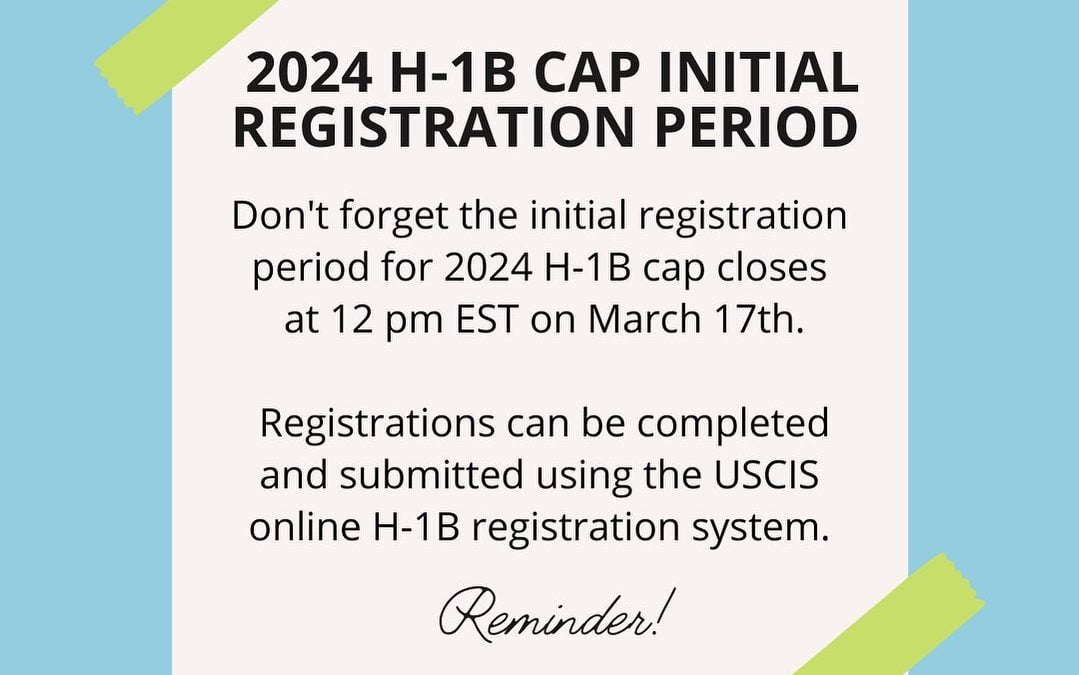 2024 H-1B CAP INITIAL REGISTRATION PERIOD

Don't forget the initial registration period for 2024 H-1B cap closes at 12 pm EST on March 17th.

Registrations can be completed and submitted using the USCIS online H-1B registration system.

Reminder!